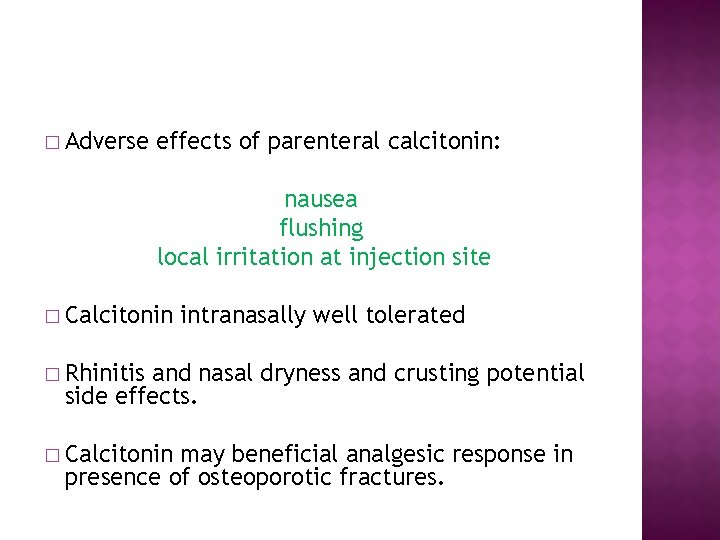 □ Adverse effects of parenteral calcitonin:

nausea
flushing
local irritation at injection site

□ Calcitonin intranasally well tolerated

□ Rhinitis and nasal dryness and crusting potential side effects.

□ Calcitonin may beneficial analgesic response in presence of osteoporotic fractures.